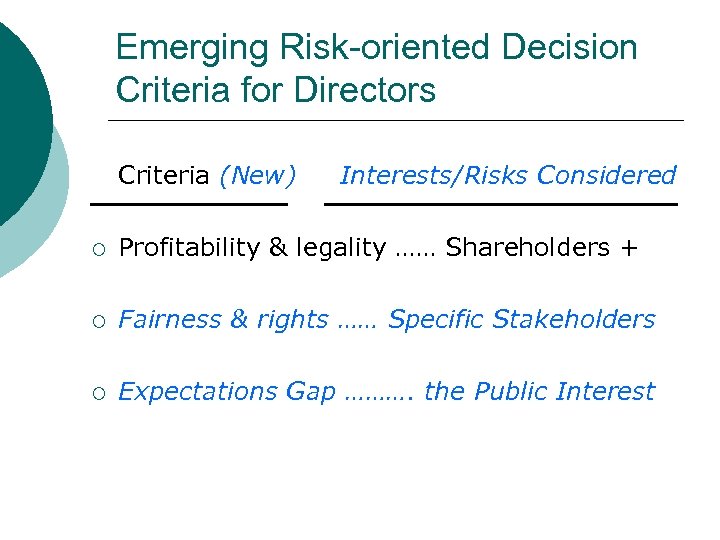 Emerging Risk-oriented Decision Criteria for Directors

Criteria (New) Interests/Risks Considered

○ Profitability & legality …… Shareholders +

○ Fairness & rights …… Specific Stakeholders

○ Expectations Gap ………. the Public Interest